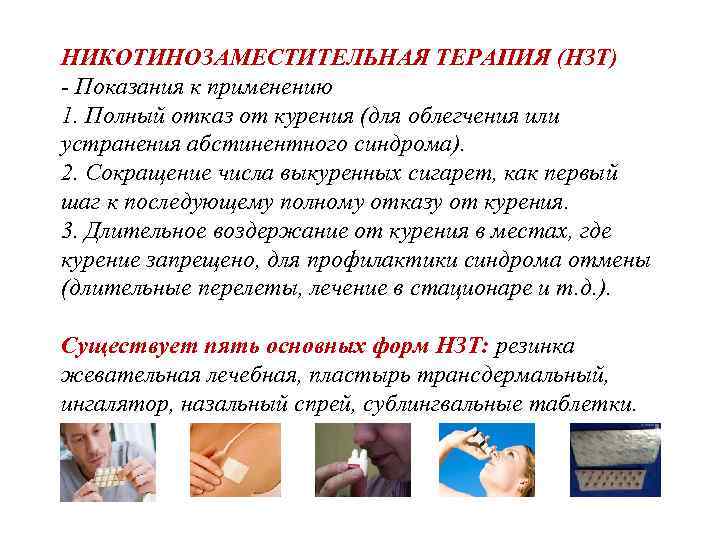 НИКОТИНОЗАМЕСТИТЕЛЬНАЯ ТЕРАПИЯ (НЗТ)
- Показания к применению
1. Полный отказ от курения (для облегчения или устранения абстинентного синдрома).
2. Сокращение числа выкуренных сигарет, как первый шаг к последующему полному отказу от курения.
3. Длительное воздержание от курения в местах, где курение запрещено, для профилактики синдрома отмены (длительные перелеты, лечение в стационаре и т.д.).

Существует пять основных форм НЗТ: резинка жевательная лечебная, пластырь трансдермальный, ингалятор, назальный спрей, сублингвальные таблетки.